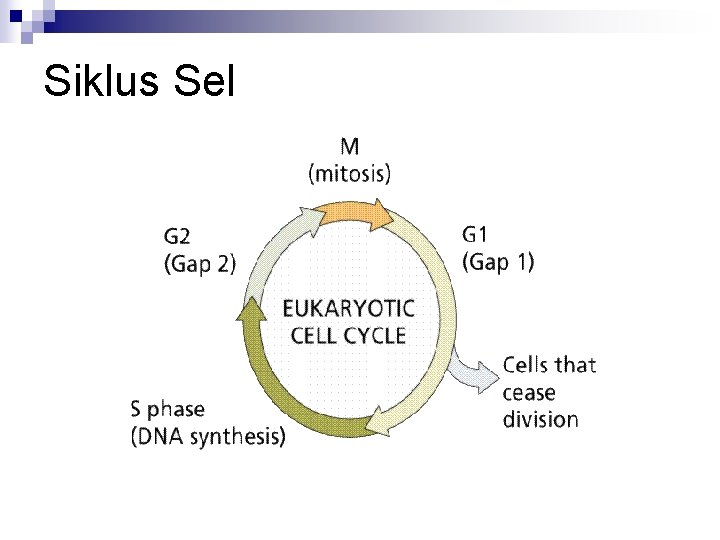 Siklus Sel

M
(mitosis)

G2
(Gap 2)

G1
(Gap 1)

EUKARYOTIC
CELL CYCLE

Cells that
cease
division

S phase
(DNA synthesis)